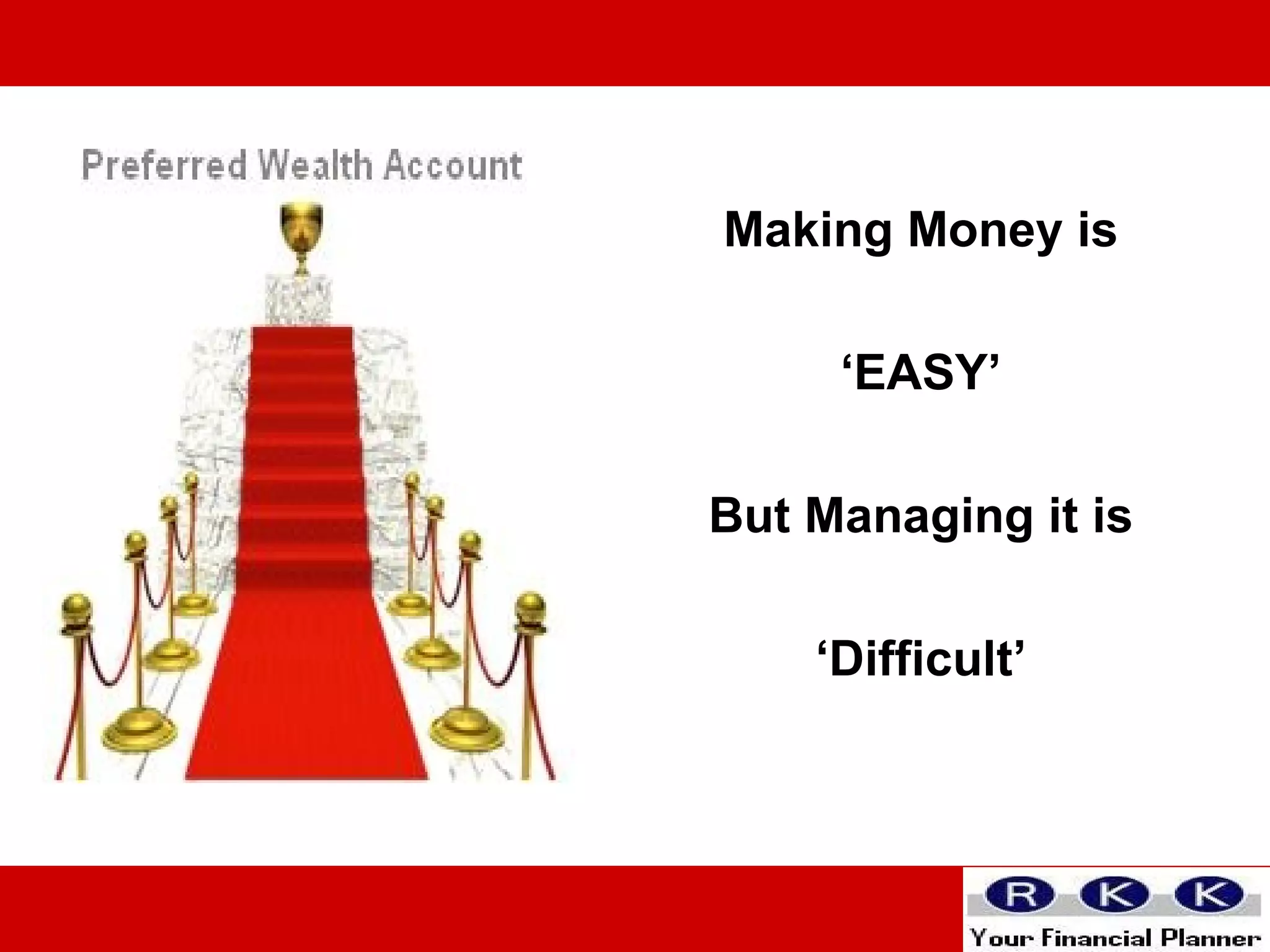 Preferred Wealth Account

Making Money is

‘EASY’

But Managing it is

‘Difficult’

R K K
Your Financial Planner